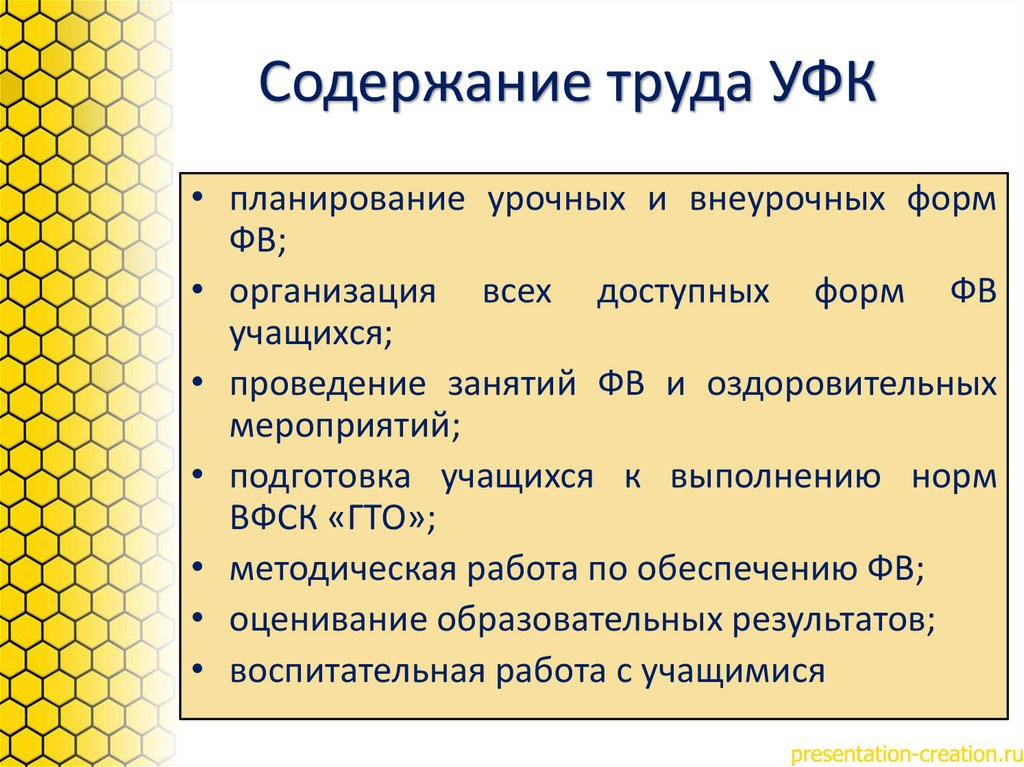 Содержание труда УФК

• планирование урочных и внеурочных форм ФВ;
• организация всех доступных форм ФВ учащихся;
• проведение занятий ФВ и оздоровительных мероприятий;
• подготовка учащихся к выполнению норм ВФСК «ГТО»;
• методическая работа по обеспечению ФВ;
• оценивание образовательных результатов;
• воспитательная работа с учащимися

presentation-creation.ru